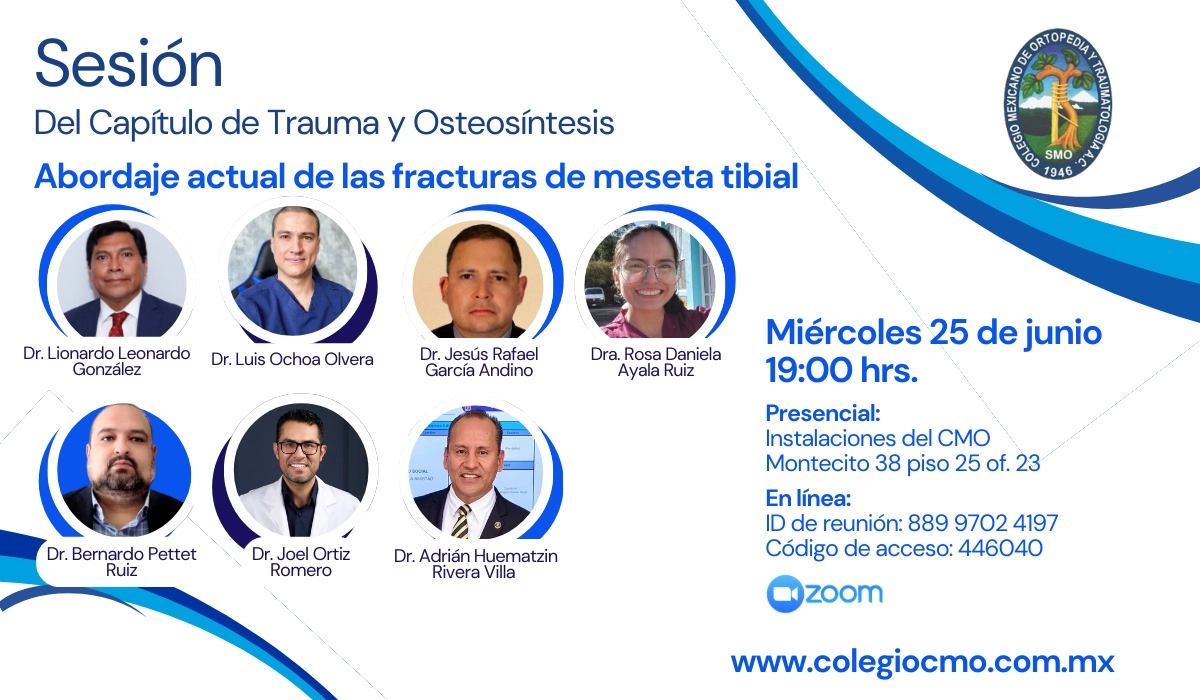 Sesión
Del Capítulo de Trauma y Osteosíntesis
Abordaje actual de las fracturas de meseta tibial

COLEGIO MEXICANO DE ORTOPEDIA Y TRAUMATOLOGIA A.C.
SMO
1946

Dr. Lionardo Leonardo González
Dr. Luis Ochoa Olvera
Dr. Jesús Rafael García Andino
Dra. Rosa Daniela Ayala Ruiz
Dr. Bernardo Pettet Ruiz
Dr. Joel Ortiz Romero
Dr. Adrián Huematzin Rivera Villa

Miércoles 25 de junio
19:00 hrs.

Presencial:
Instalaciones del CMO
Montecito 38 piso 25 of. 23

En línea:
ID de reunión: 889 9702 4197
Código de acceso: 446040

zoom

www.colegiocmo.com.mx